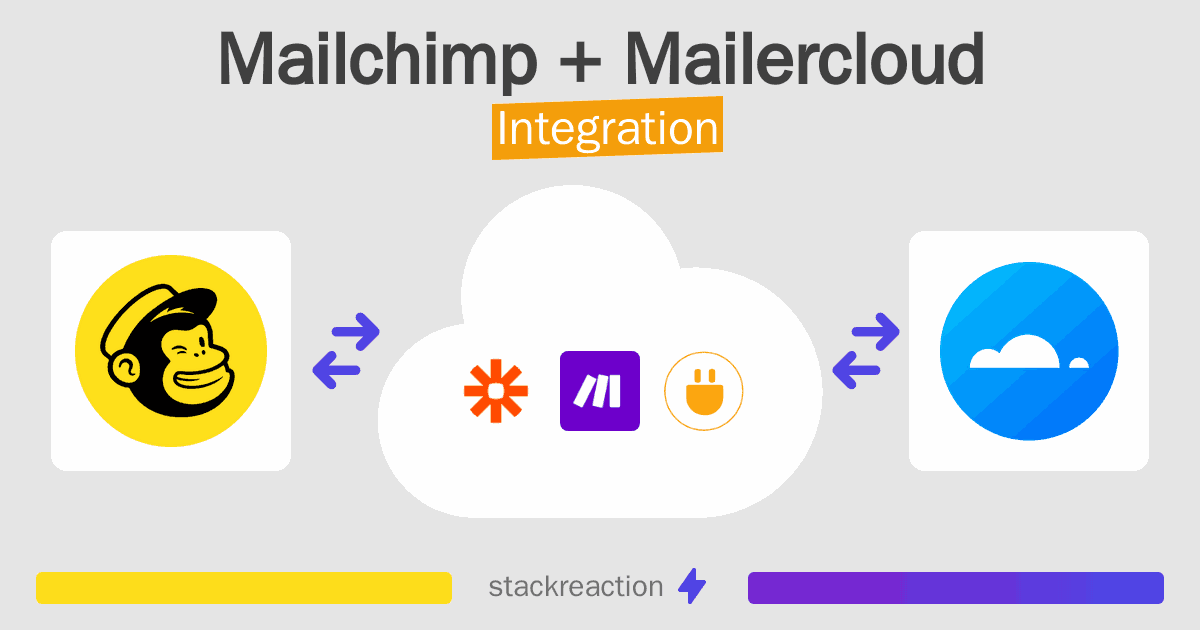 Mailchimp + Mailercloud
Integration

stackreaction